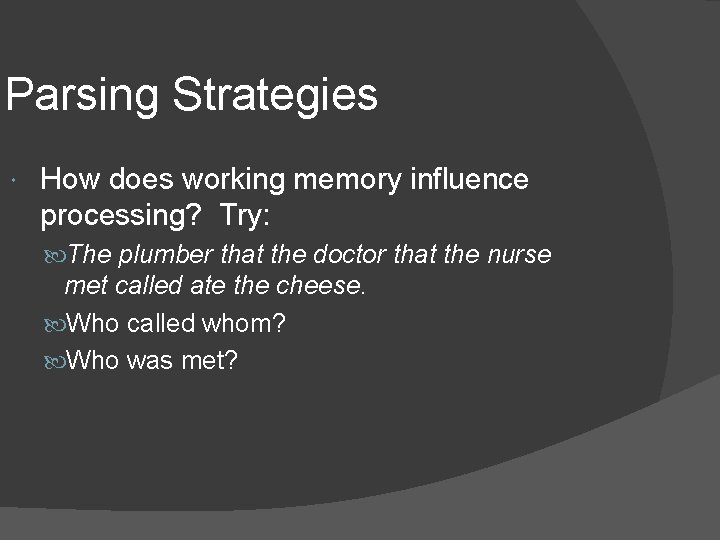 Parsing Strategies

How does working memory influence processing?  Try:

The plumber that the doctor that the nurse met called ate the cheese.

Who called whom?

Who was met?